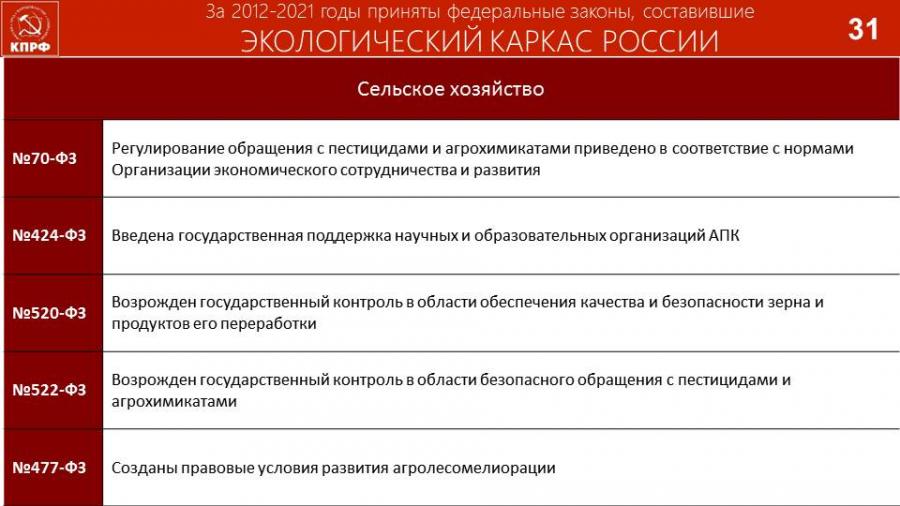 КПРФ

За 2012-2021 годы приняты федеральные законы, составившие
ЭКОЛОГИЧЕСКИЙ КАРКАС РОССИИ

31

| Сельское хозяйство | |
|---|---|
| №70-ФЗ | Регулирование обращения с пестицидами и агрохимикатами приведено в соответствие с нормами Организации экономического сотрудничества и развития |
| №424-ФЗ | Введена государственная поддержка научных и образовательных организаций АПК |
| №520-ФЗ | Возрожден государственный контроль в области обеспечения качества и безопасности зерна и продуктов его переработки |
| №522-ФЗ | Возрожден государственный контроль в области безопасного обращения с пестицидами и агрохимикатами |
| №477-ФЗ | Созданы правовые условия развития агролесомелиорации |